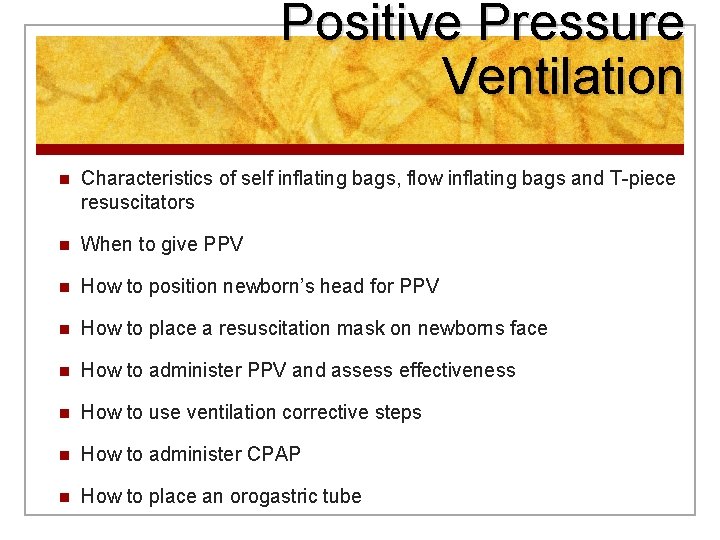 Positive Pressure Ventilation

- Characteristics of self inflating bags, flow inflating bags and T-piece resuscitators
- When to give PPV
- How to position newborn's head for PPV
- How to place a resuscitation mask on newborns face
- How to administer PPV and assess effectiveness
- How to use ventilation corrective steps
- How to administer CPAP
- How to place an orogastric tube